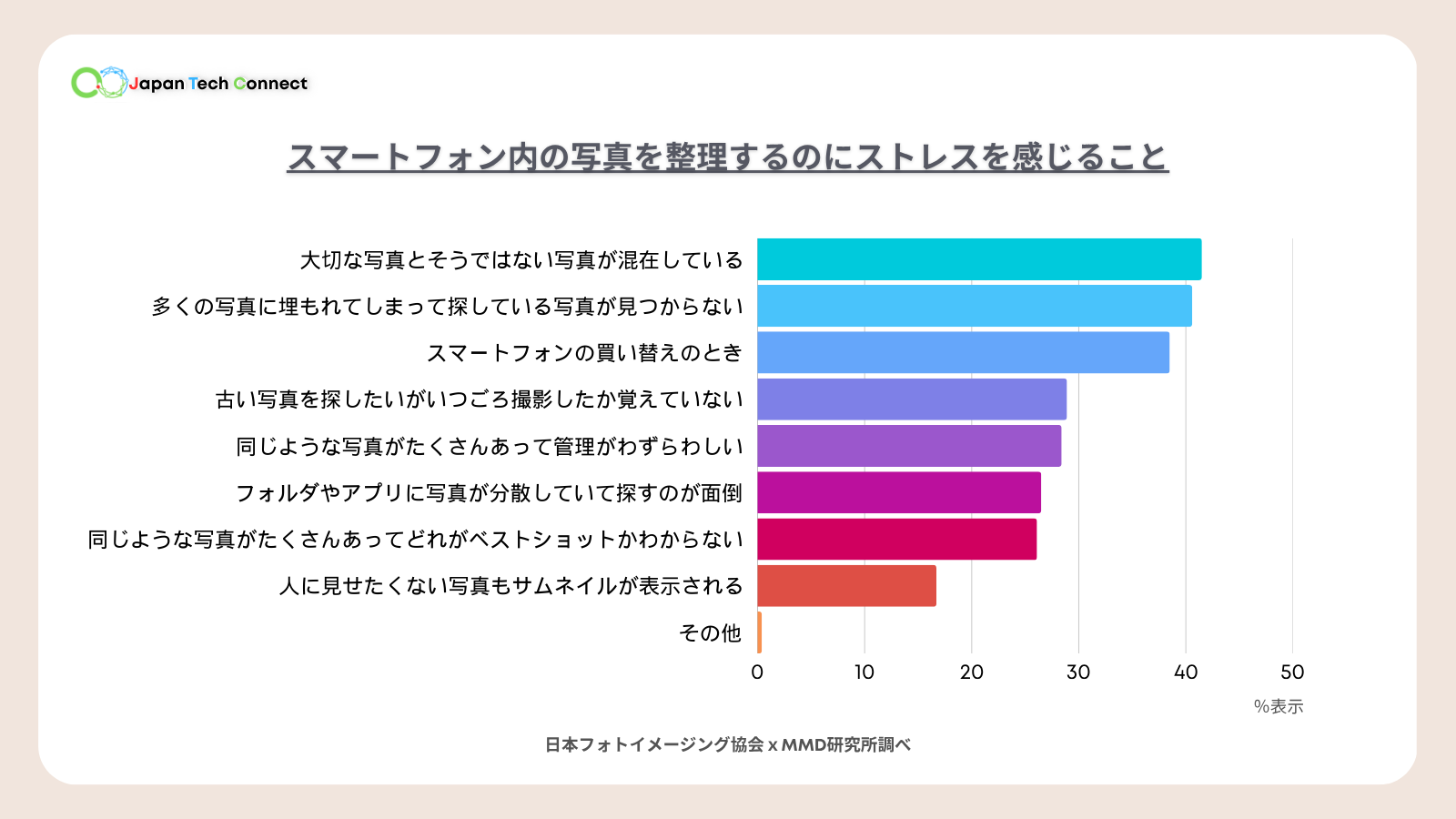 Japan Tech Connect

スマートフォン内の写真を整理するのにストレスを感じること

大切な写真とそうではない写真が混在している
多くの写真に埋もれてしまって探している写真が見つからない
スマートフォンの買い替えのとき
古い写真を探したいがいつごろ撮影したか覚えていない
同じような写真がたくさんあって管理がわずらわしい
フォルダやアプリに写真が分散していて探すのが面倒
同じような写真がたくさんあってどれがベストショットかわからない
人に見せたくない写真もサムネイルが表示される
その他

0 10 20 30 40 50

%表示

日本フォトイメージング協会 x MMD研究所調べ